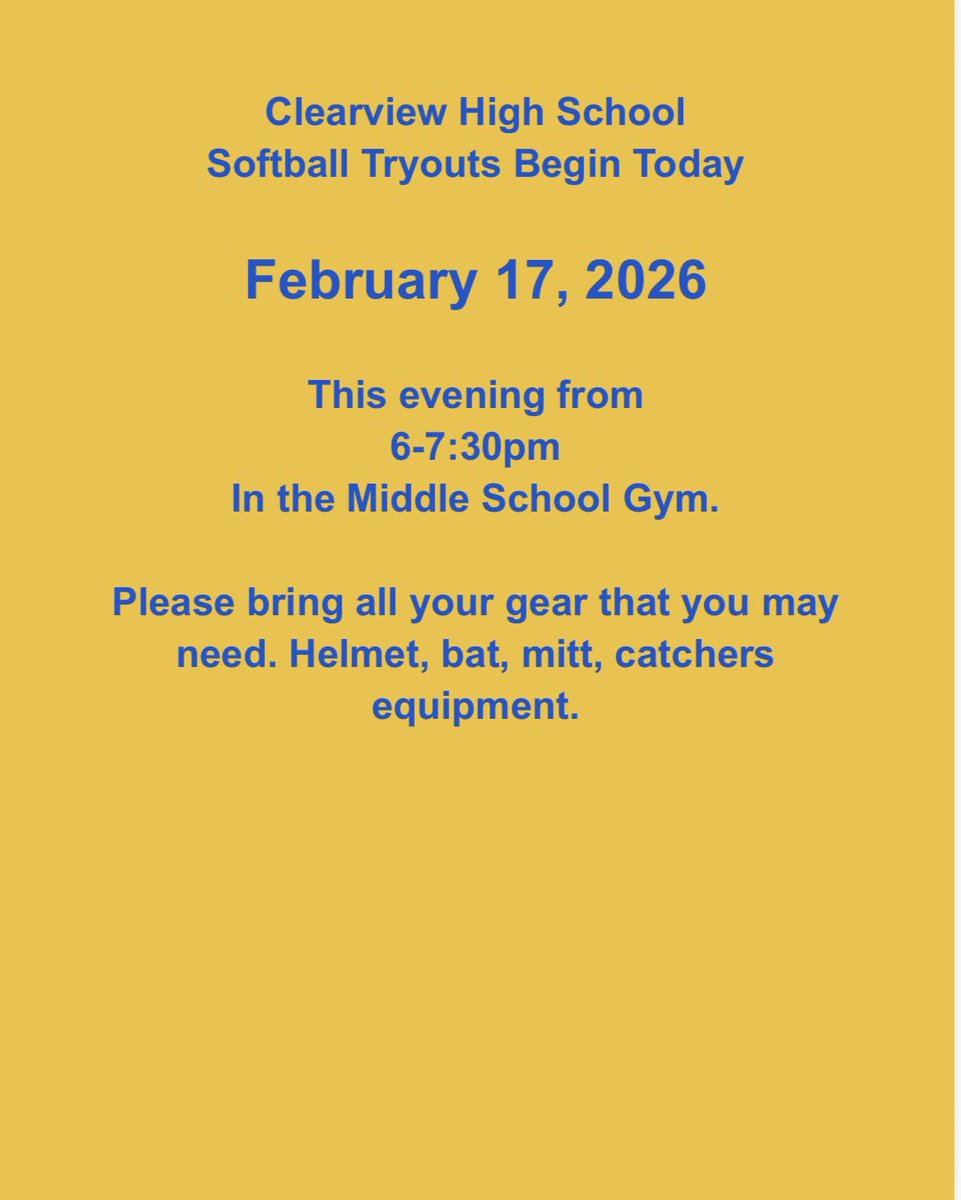 Clearview High School
Softball Tryouts Begin Today

February 17, 2026

This evening from
6-7:30pm
In the Middle School Gym.

Please bring all your gear that you may need. Helmet, bat, mitt, catchers equipment.